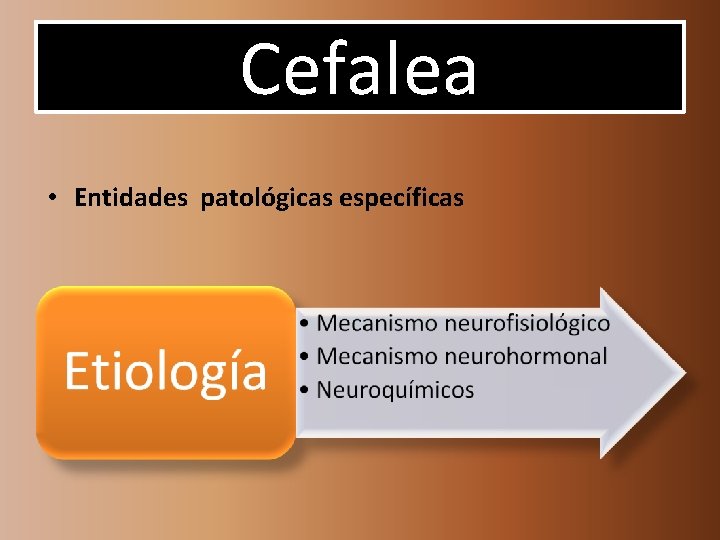 Cefalea

• Entidades patológicas específicas

Etiología

• Mecanismo neurofisiológico
• Mecanismo neurohormonal
• Neuroquímicos